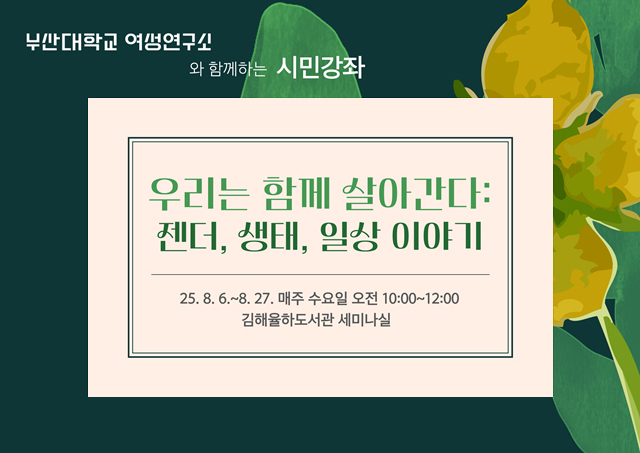 부산대학교 여성연구소

와 함께하는 시민강좌

우리는 함께 살아간다:
젠더, 생태, 일상 이야기

25. 8. 6.~8. 27. 매주 수요일 오전 10:00~12:00
김해율하도서관 세미나실